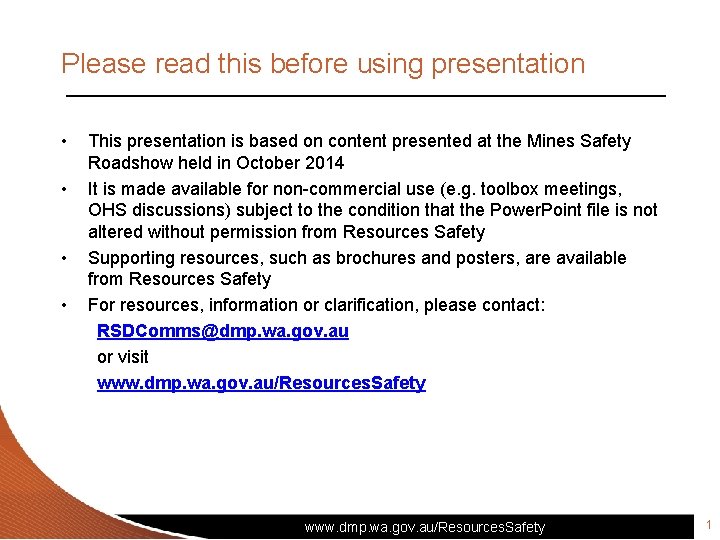 Please read this before using presentation

• This presentation is based on content presented at the Mines Safety Roadshow held in October 2014

• It is made available for non-commercial use (e.g. toolbox meetings, OHS discussions) subject to the condition that the PowerPoint file is not altered without permission from Resources Safety

• Supporting resources, such as brochures and posters, are available from Resources Safety

• For resources, information or clarification, please contact:

RSDComms@dmp.wa.gov.au

or visit

www.dmp.wa.gov.au/ResourcesSafety

www.dmp.wa.gov.au/ResourcesSafety

1